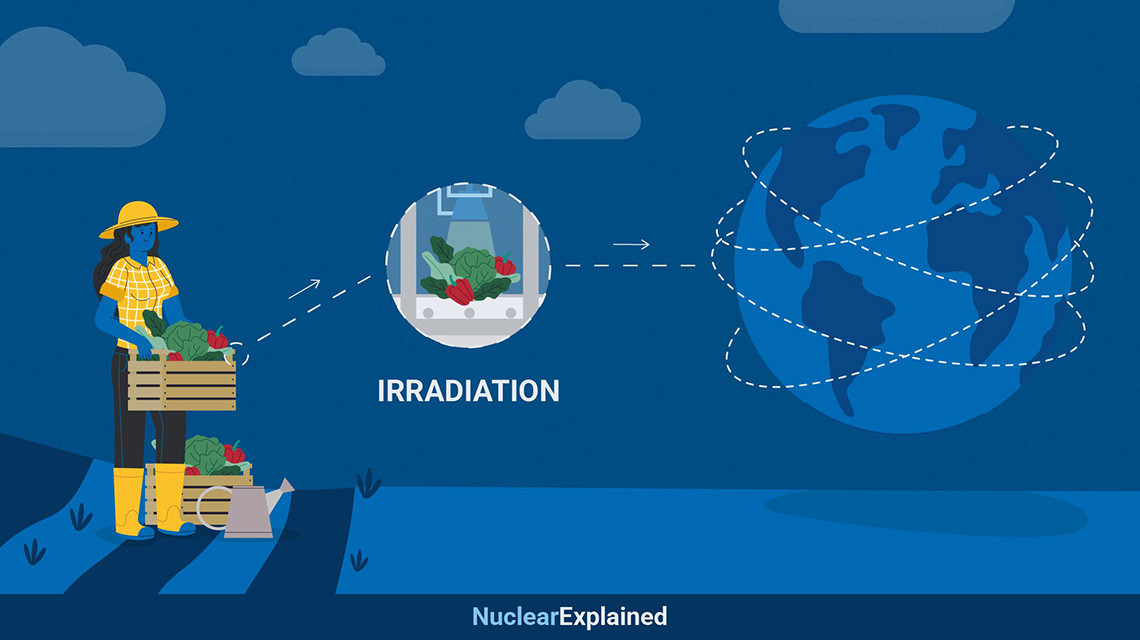 IRRADIATION

NuclearExplained